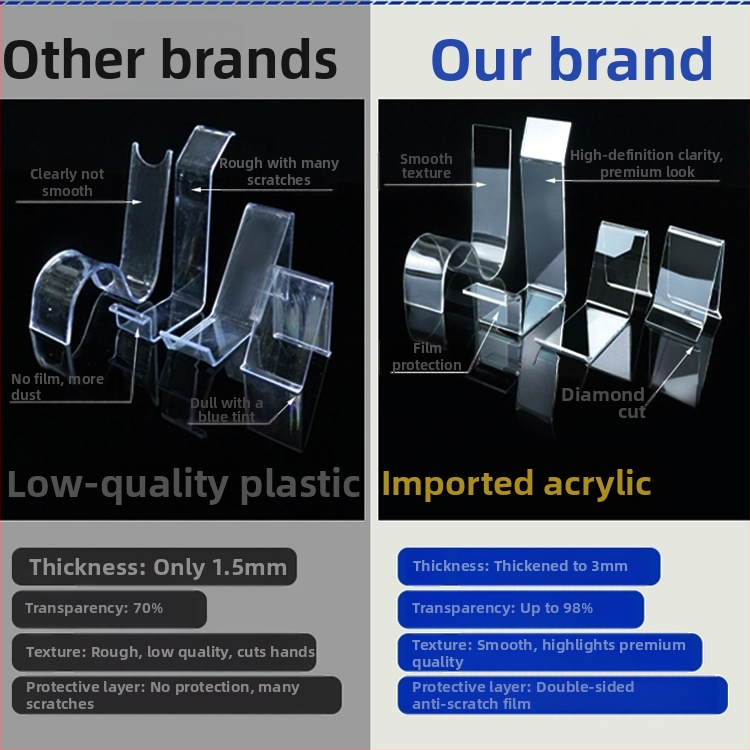 Other brands

Clearly not smooth

Rough with many scratches

No film, more dust

Dull with a blue tint

Low-quality plastic

Thickness: Only 1.5mm

Transparency: 70%

Texture: Rough, low quality, cuts hands

Protective layer: No protection, many scratches

Our brand

Smooth texture

High-definition clarity, premium look

Film protection

Diamond cut

Imported acrylic

Thickness: Thickened to 3mm

Transparency: Up to 98%

Texture: Smooth, highlights premium quality

Protective layer: Double-sided anti-scratch film